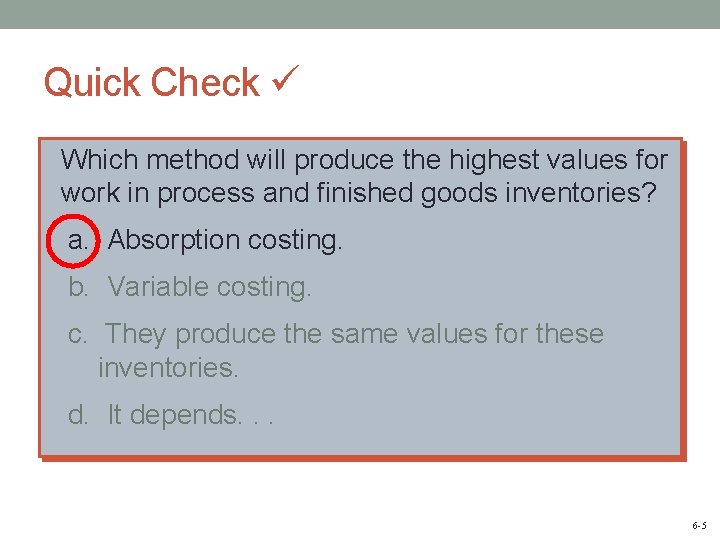 Quick Check ✓

Which method will produce the highest values for work in process and finished goods inventories?

a. Absorption costing.

b. Variable costing.

c. They produce the same values for these inventories.

d. It depends. . .

6-5